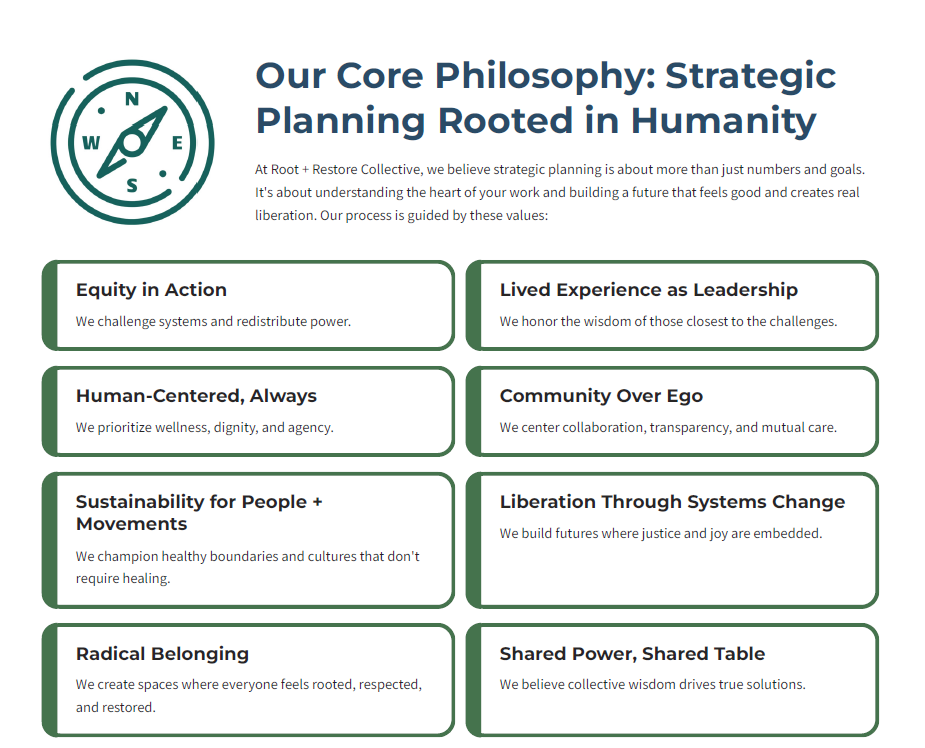 N
W E
S

Our Core Philosophy: Strategic Planning Rooted in Humanity

At Root + Restore Collective, we believe strategic planning is about more than just numbers and goals. It's about understanding the heart of your work and building a future that feels good and creates real liberation. Our process is guided by these values:

Equity in Action

We challenge systems and redistribute power.

Lived Experience as Leadership

We honor the wisdom of those closest to the challenges.

Human-Centered, Always

We prioritize wellness, dignity, and agency.

Community Over Ego

We center collaboration, transparency, and mutual care.

Sustainability for People + Movements

We champion healthy boundaries and cultures that don't require healing.

Liberation Through Systems Change

We build futures where justice and joy are embedded.

Radical Belonging

We create spaces where everyone feels rooted, respected, and restored.

Shared Power, Shared Table

We believe collective wisdom drives true solutions.